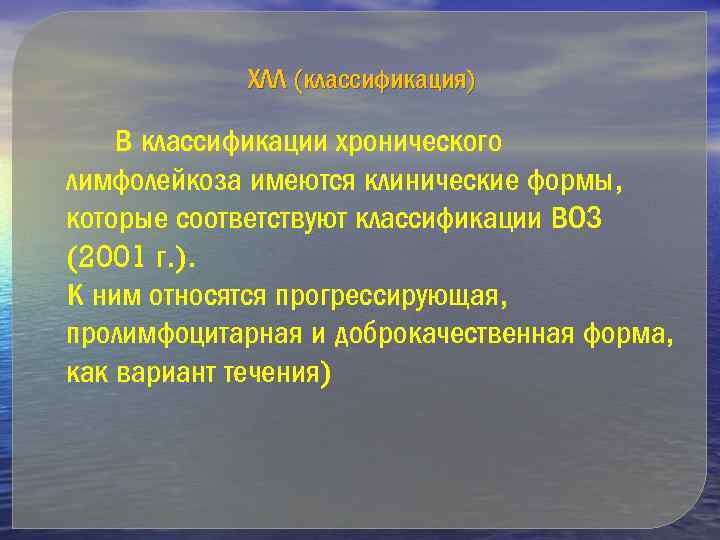 ХЛЛ (классификация)

В классификации хронического лимфолейкоза имеются клинические формы, которые соответствуют классификации ВОЗ (2001 г.).
К ним относятся прогрессирующая, пролимфоцитарная и доброкачественная форма, как вариант течения)